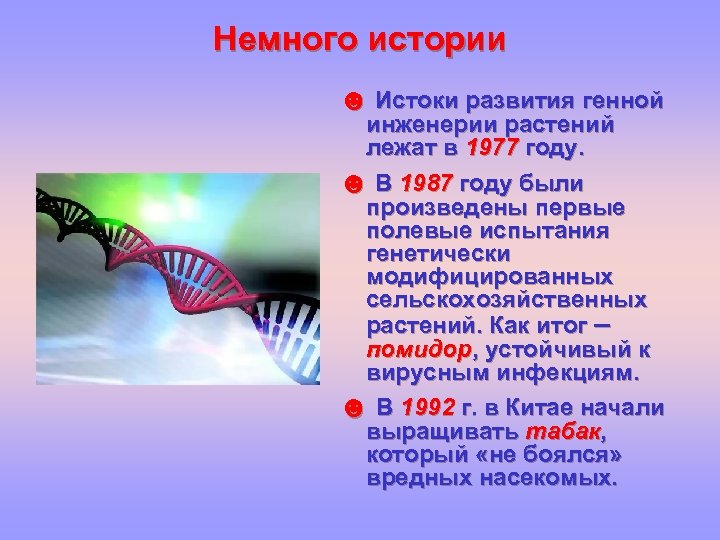 Немного истории

☻ Истоки развития генной инженерии растений лежат в 1977 году.

☻ В 1987 году были произведены первые полевые испытания генетически модифицированных сельскохозяйственных растений. Как итог – помидор, устойчивый к вирусным инфекциям.

☻ В 1992 г. в Китае начали выращивать табак, который «не боялся» вредных насекомых.